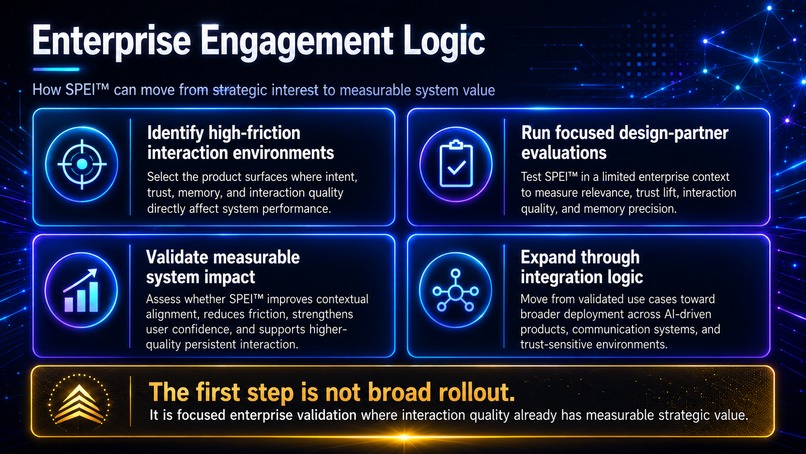 Enterprise Engagement Logic

How SPEI™ can move from strategic interest to measurable system value

Identify high-friction interaction environments

Select the product surfaces where intent, trust, memory, and interaction quality directly affect system performance.

Run focused design-partner evaluations

Test SPEI™ in a limited enterprise context to measure relevance, trust lift, interaction quality, and memory precision.

Validate measurable system impact

Assess whether SPEI™ improves contextual alignment, reduces friction, strengthens user confidence, and supports higher-quality persistent interaction.

Expand through integration logic

Move from validated use cases toward broader deployment across AI-driven products, communication systems, and trust-sensitive environments.

The first step is not broad rollout.

It is focused enterprise validation where interaction quality already has measurable strategic value.